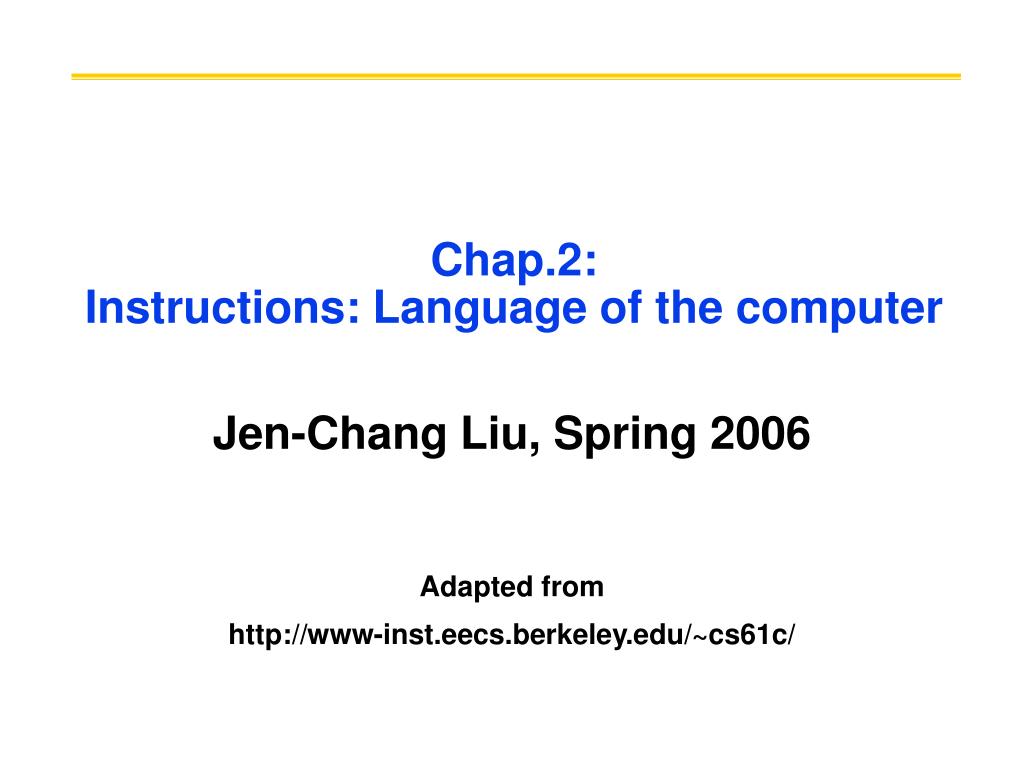 Chap.2:
Instructions: Language of the computer

Jen-Chang Liu, Spring 2006

Adapted from
http://www-inst.eecs.berkeley.edu/~cs61c/